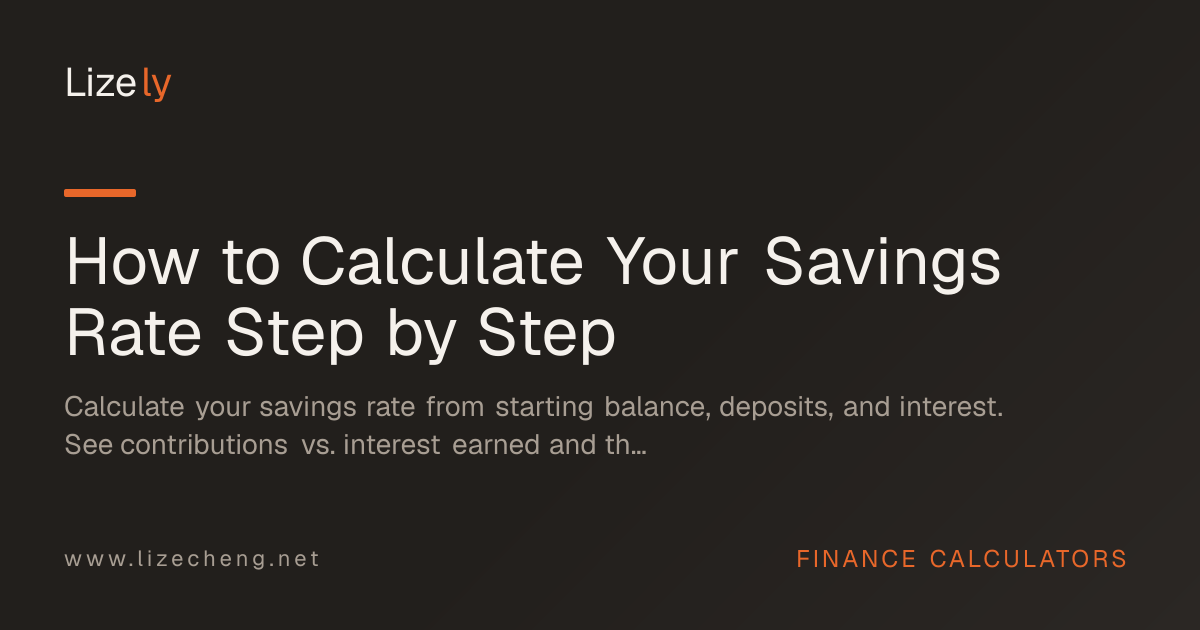 Lizely

How to Calculate Your Savings Rate Step by Step

Calculate your savings rate from starting balance, deposits, and interest. See contributions vs. interest earned and th...

www.lizecheng.net

FINANCE CALCULATORS